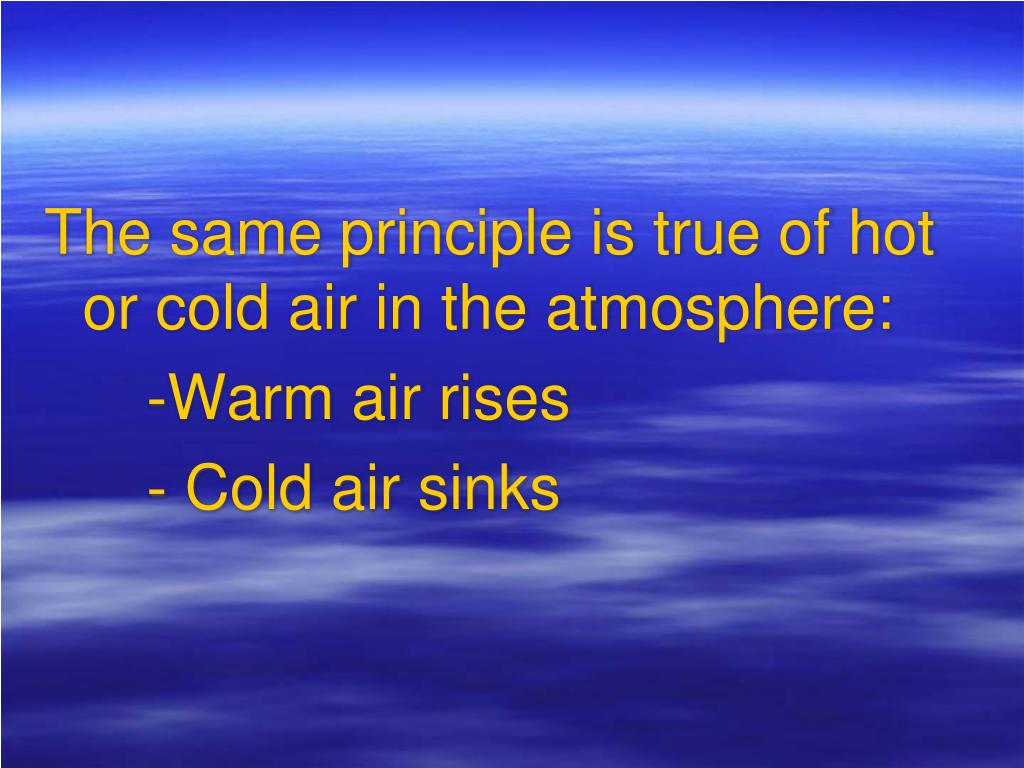 The same principle is true of hot or cold air in the atmosphere:

-Warm air rises

- Cold air sinks